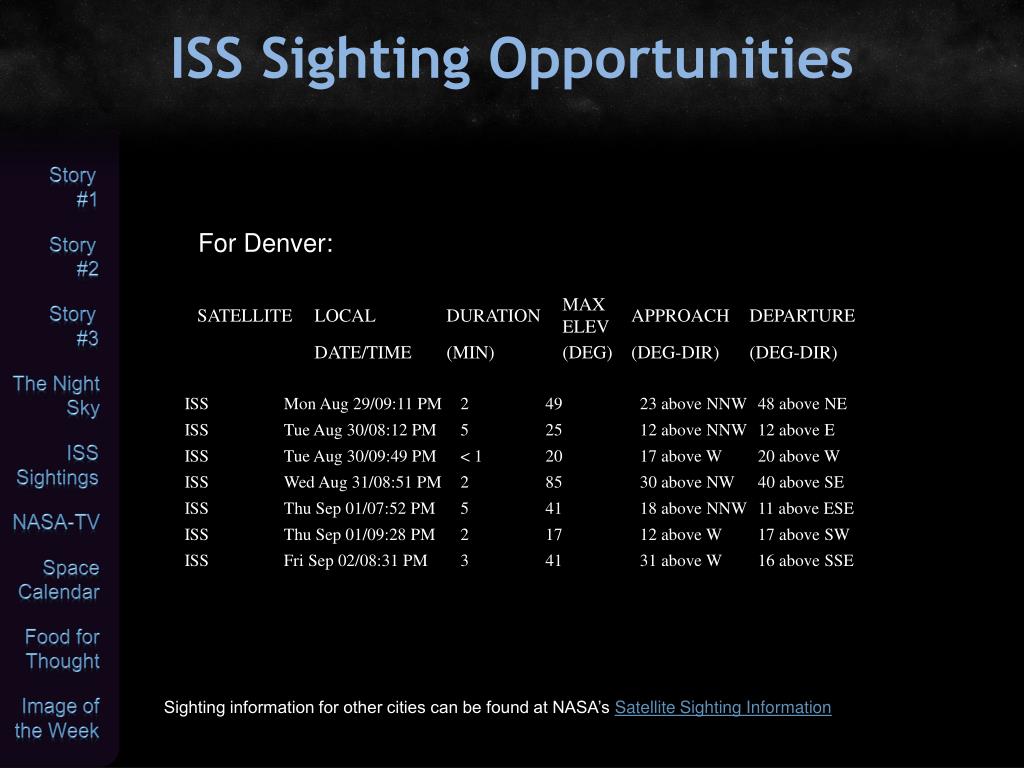 ISS Sighting Opportunities

Story #1

Story #2

Story #3

The Night Sky

ISS Sightings

NASA-TV

Space Calendar

Food for Thought

Image of the Week

For Denver:

| SATELLITE | LOCAL DATE/TIME | DURATION (MIN) | MAX ELEV (DEG) | APPROACH (DEG-DIR) | DEPARTURE (DEG-DIR) |
|---|---|---|---|---|---|
| ISS | Mon Aug 29/09:11 PM | 2 | 49 | 23 above NNW | 48 above NE |
| ISS | Tue Aug 30/08:12 PM | 5 | 25 | 12 above NNW | 12 above E |
| ISS | Tue Aug 30/09:49 PM | < 1 | 20 | 17 above W | 20 above W |
| ISS | Wed Aug 31/08:51 PM | 2 | 85 | 30 above NW | 40 above SE |
| ISS | Thu Sep 01/07:52 PM | 5 | 41 | 18 above NNW | 11 above ESE |
| ISS | Thu Sep 01/09:28 PM | 2 | 17 | 12 above W | 17 above SW |
| ISS | Fri Sep 02/08:31 PM | 3 | 41 | 31 above W | 16 above SSE |

Sighting information for other cities can be found at NASA's Satellite Sighting Information